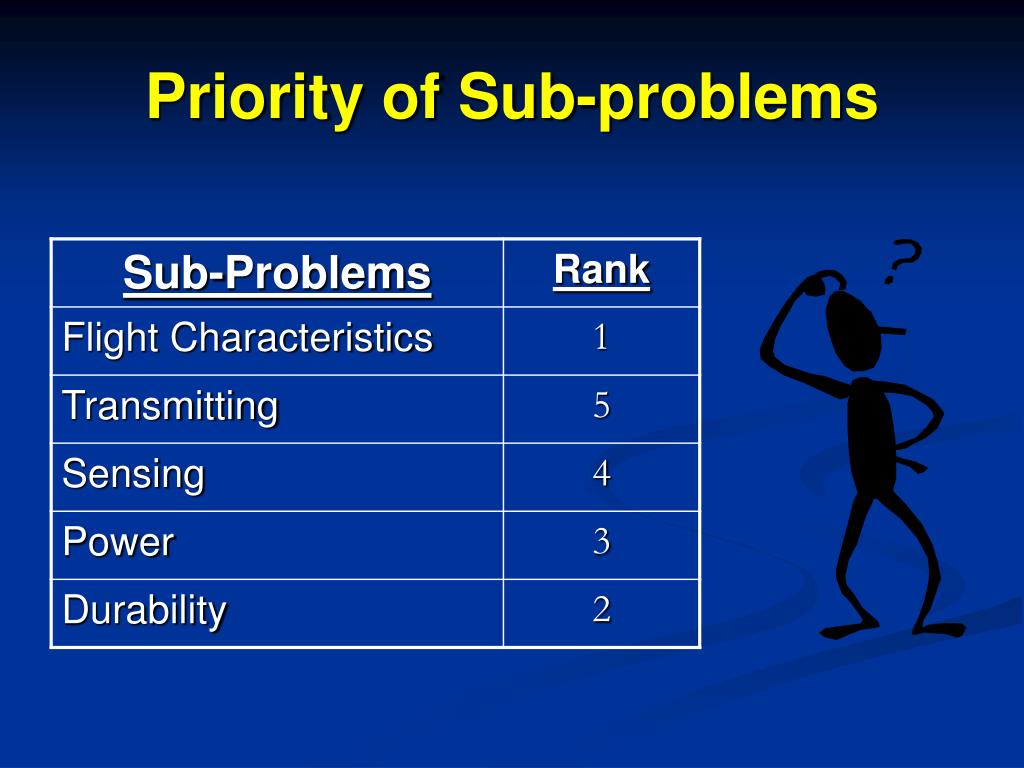 Priority of Sub-problems

| Sub-Problems | Rank |
|---|---|
| Flight Characteristics | 1 |
| Transmitting | 5 |
| Sensing | 4 |
| Power | 3 |
| Durability | 2 |

?